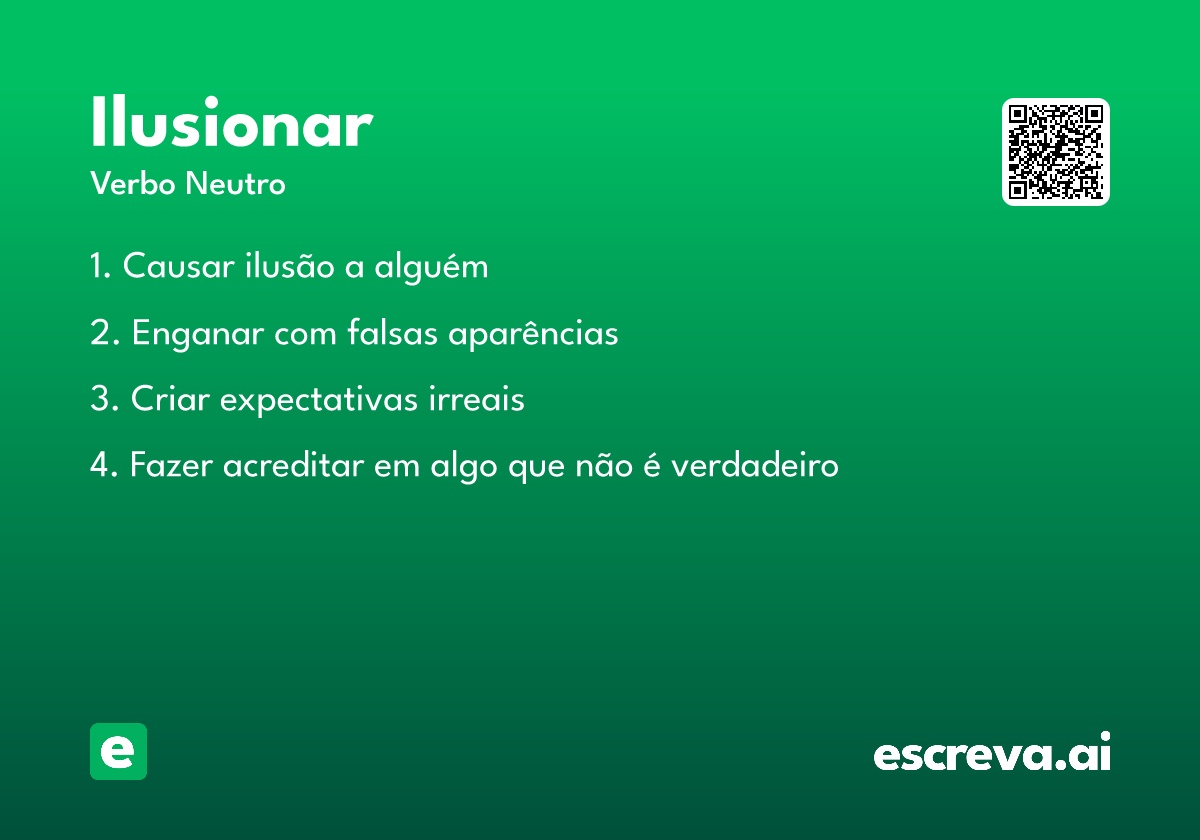 Ilusionar
Verbo Neutro

1. Causar ilusão a alguém

2. Enganar com falsas aparências

3. Criar expectativas irreais

4. Fazer acreditar em algo que não é verdadeiro

e

escreva.ai